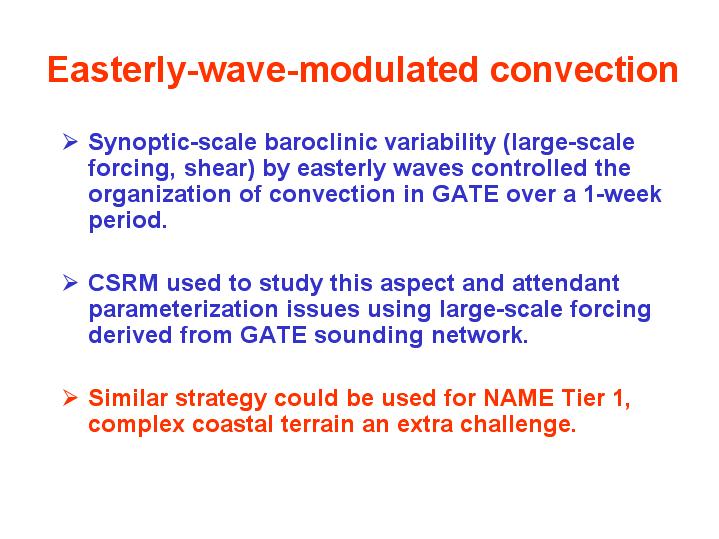 Easterly-wave-modulated convection

➢ Synoptic-scale baroclinic variability (large-scale forcing, shear) by easterly waves controlled the organization of convection in GATE over a 1-week period.

➢ CSRM used to study this aspect and attendant parameterization issues using large-scale forcing derived from GATE sounding network.

➢ Similar strategy could be used for NAME Tier 1, complex coastal terrain an extra challenge.